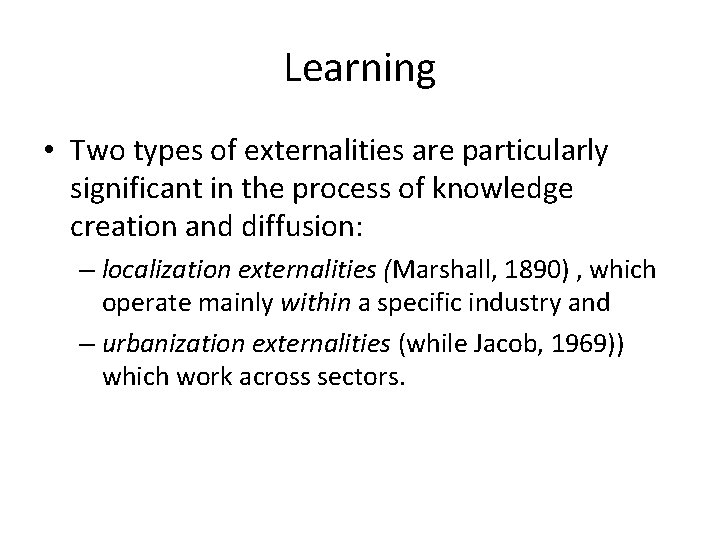 Learning

• Two types of externalities are particularly significant in the process of knowledge creation and diffusion:

– localization externalities (Marshall, 1890) , which operate mainly within a specific industry and

– urbanization externalities (while Jacob, 1969)) which work across sectors.